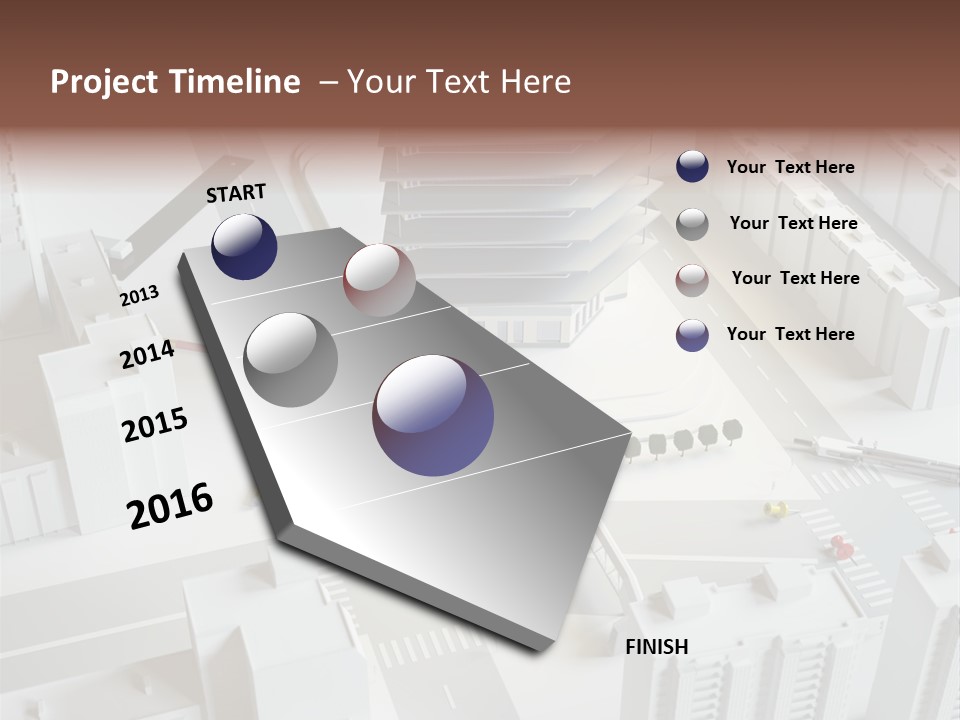 Project Timeline – Your Text Here

START

2013

2014

2015

2016

FINISH

Your Text Here

Your Text Here

Your Text Here

Your Text Here